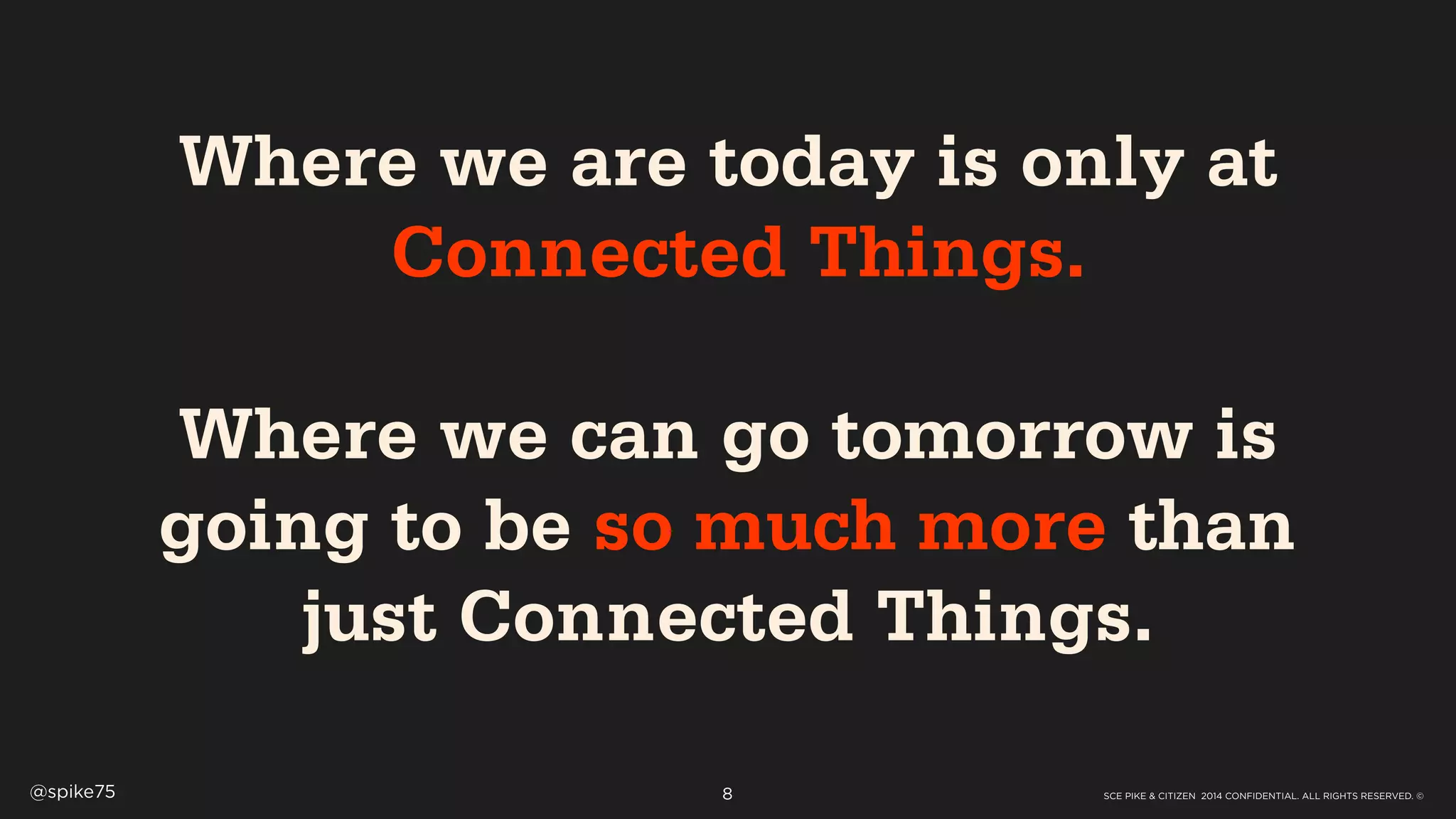 Where we are today is only at Connected Things.

Where we can go tomorrow is going to be so much more than just Connected Things.

@spike75

8

SCE PIKE & CITIZEN 2014 CONFIDENTIAL. ALL RIGHTS RESERVED. ©